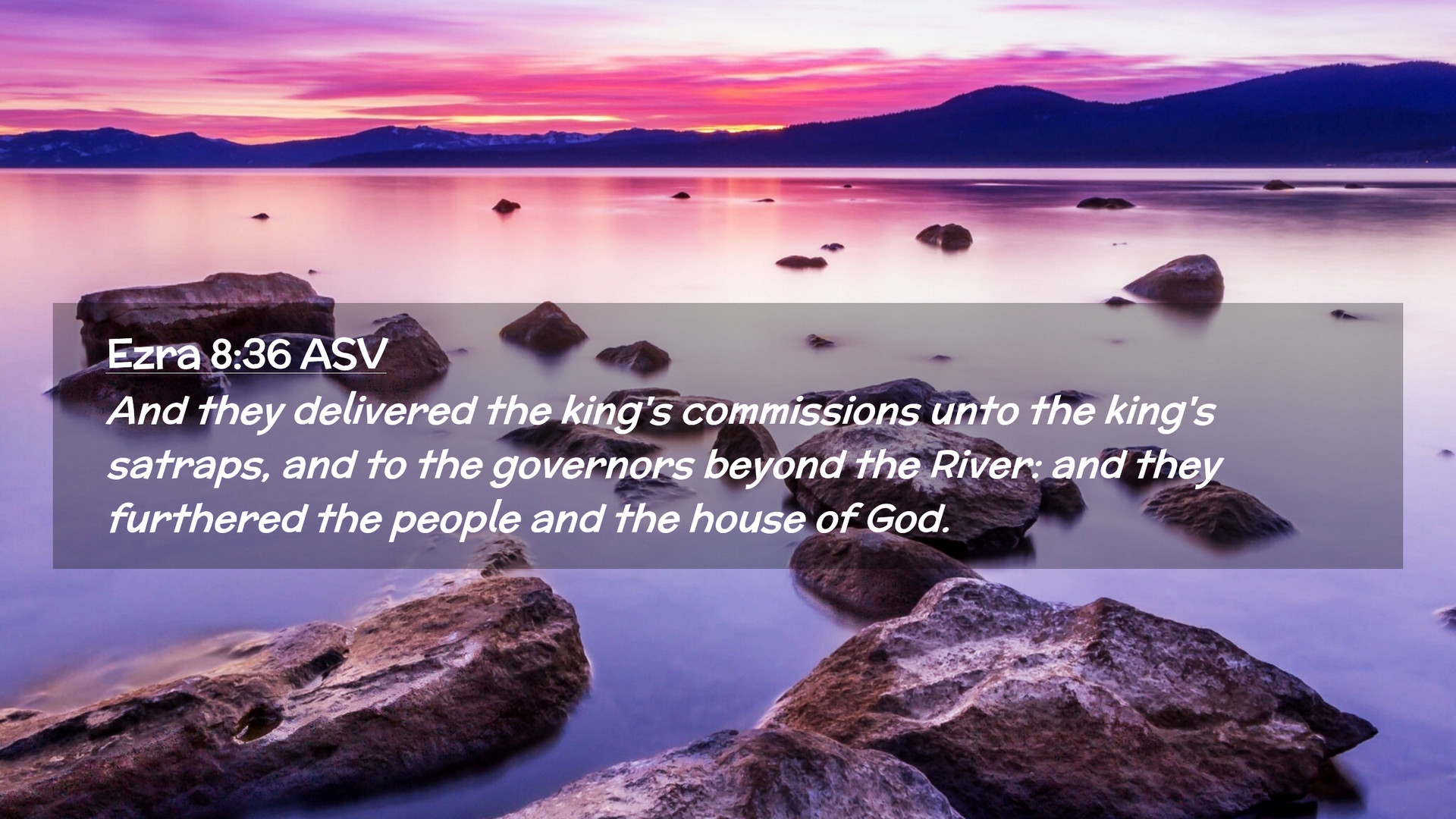 Ezra 8:36 ASV

And they delivered the king's commissions unto the king's satraps, and to the governors beyond the River: and they furthered the people and the house of God.